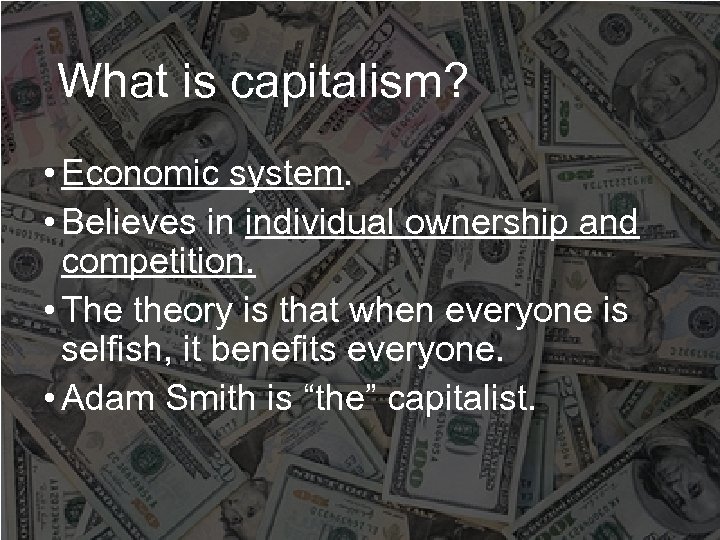 What is capitalism?

• Economic system.
• Believes in individual ownership and competition.
• The theory is that when everyone is selfish, it benefits everyone.
• Adam Smith is “the” capitalist.